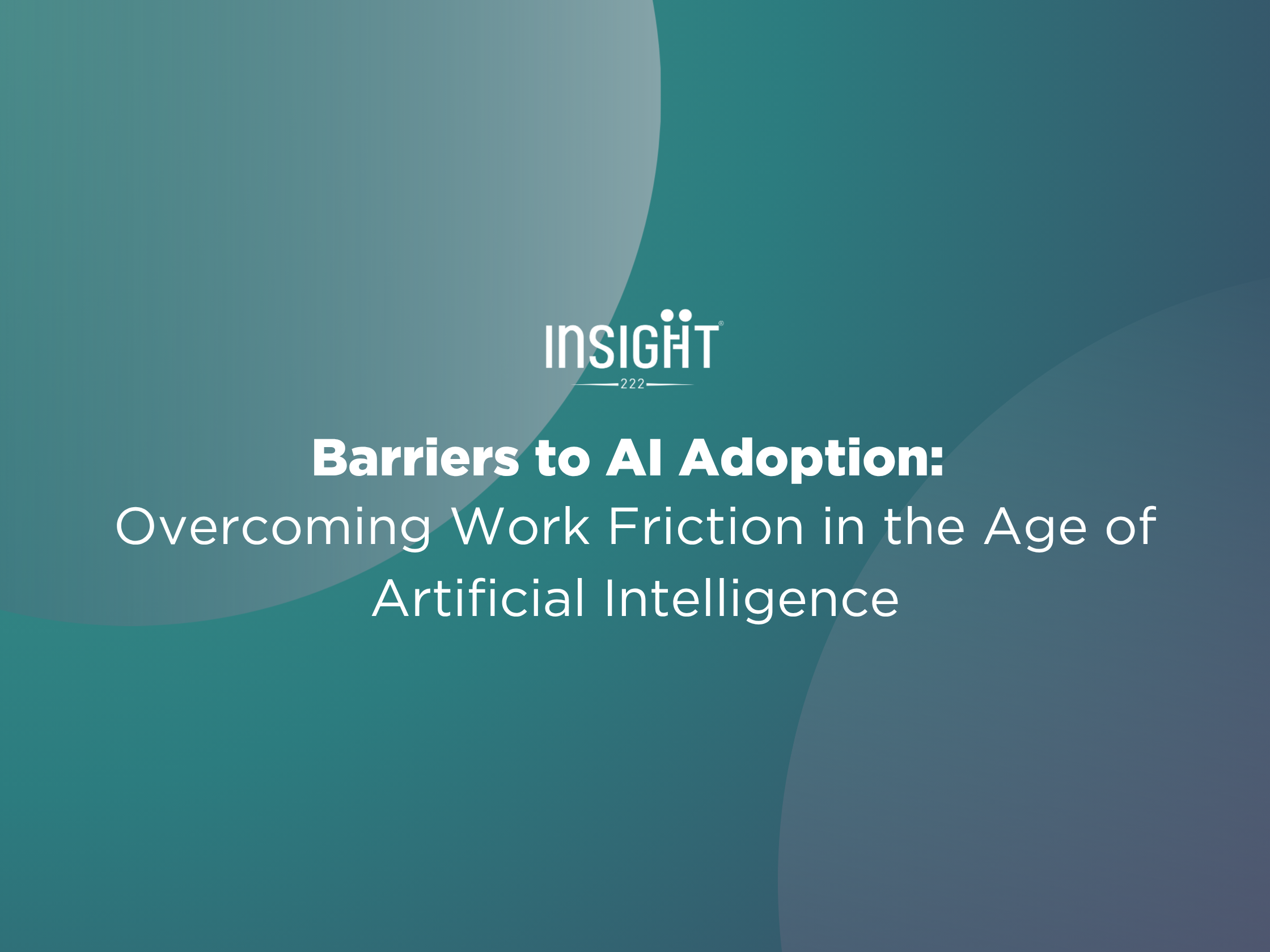 INSIGHT
222

Barriers to AI Adoption:
Overcoming Work Friction in the Age of Artificial Intelligence